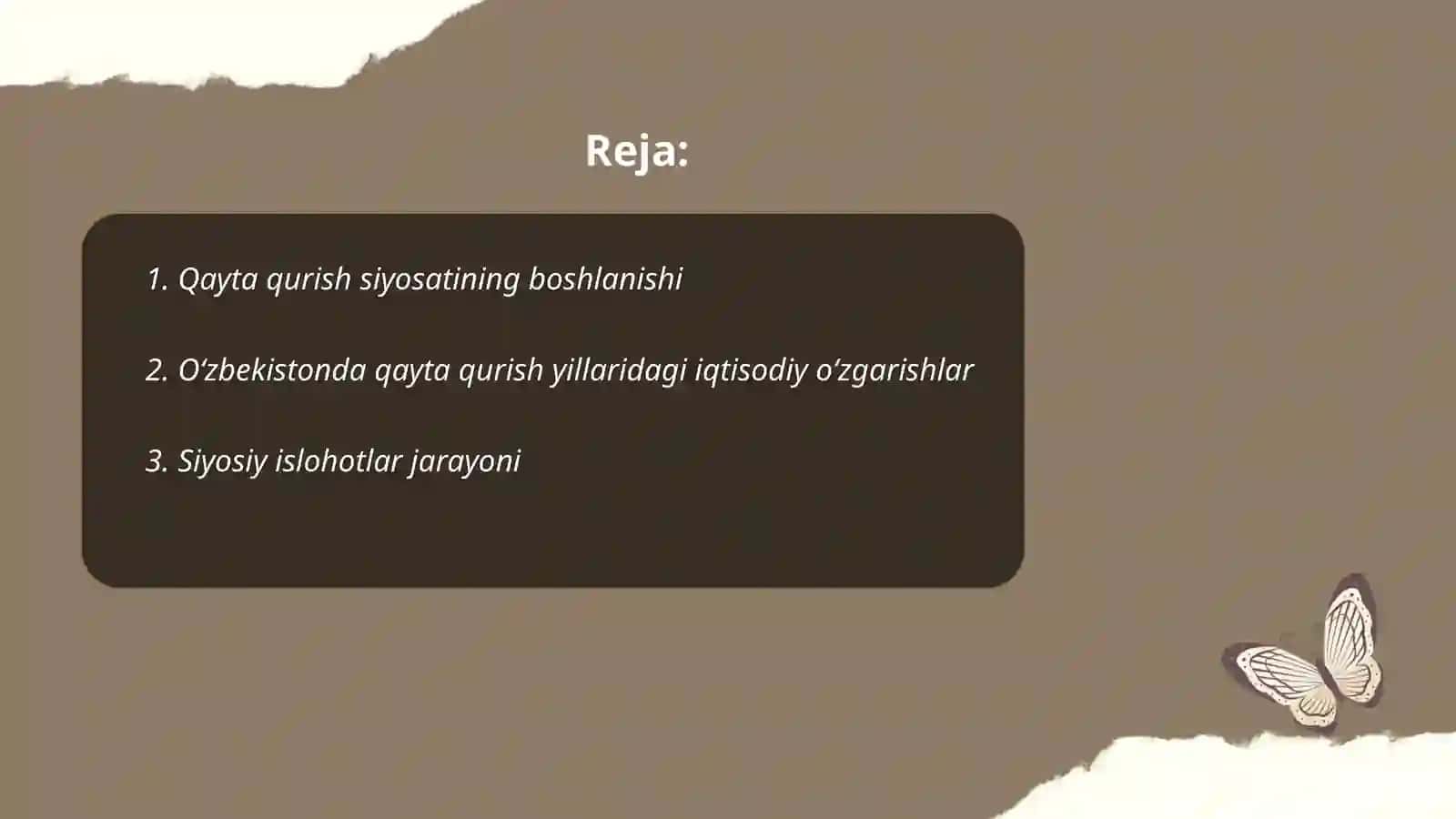 Reja:

1. Qayta qurish siyosatining boshlanishi

2. O‘zbekistonda qayta qurish yillaridagi iqtisodiy o‘zgarishlar

3. Siyosiy islohotlar jarayoni